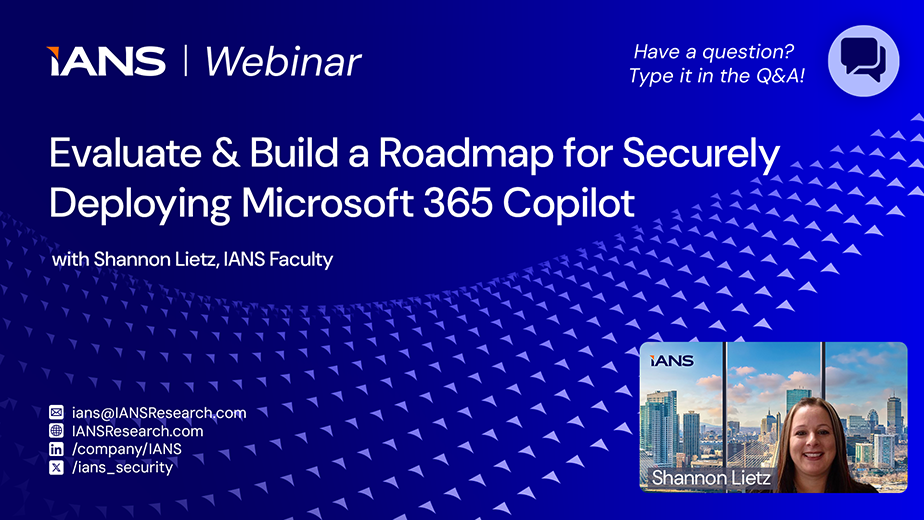 IANS | Webinar

Have a question? Type it in the Q&A!

Evaluate & Build a Roadmap for Securely Deploying Microsoft 365 Copilot

with Shannon Lietz, IANS Faculty

ians@IANSResearch.com
IANSResearch.com
/company/IANS
/ians_security

IANS

Shannon Lietz